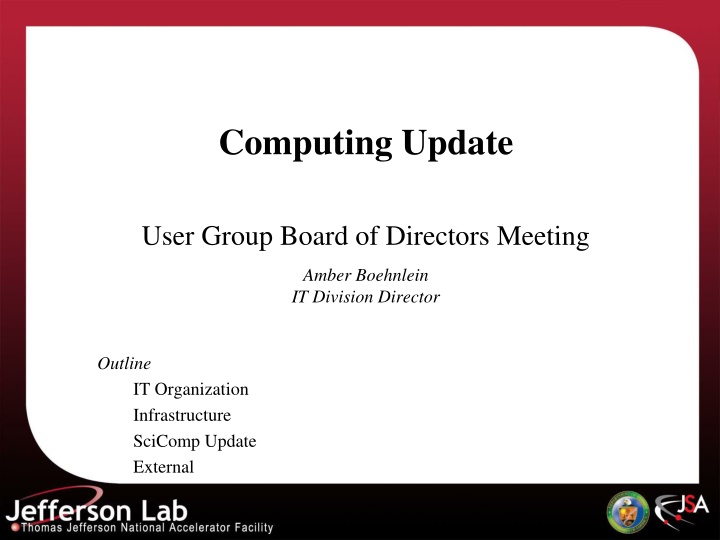 Computing Update

User Group Board of Directors Meeting

Amber Boehnlein
IT Division Director

Outline
IT Organization
Infrastructure
SciComp Update
External

Jefferson Lab
Thomas Jefferson National Accelerator Facility

JSA